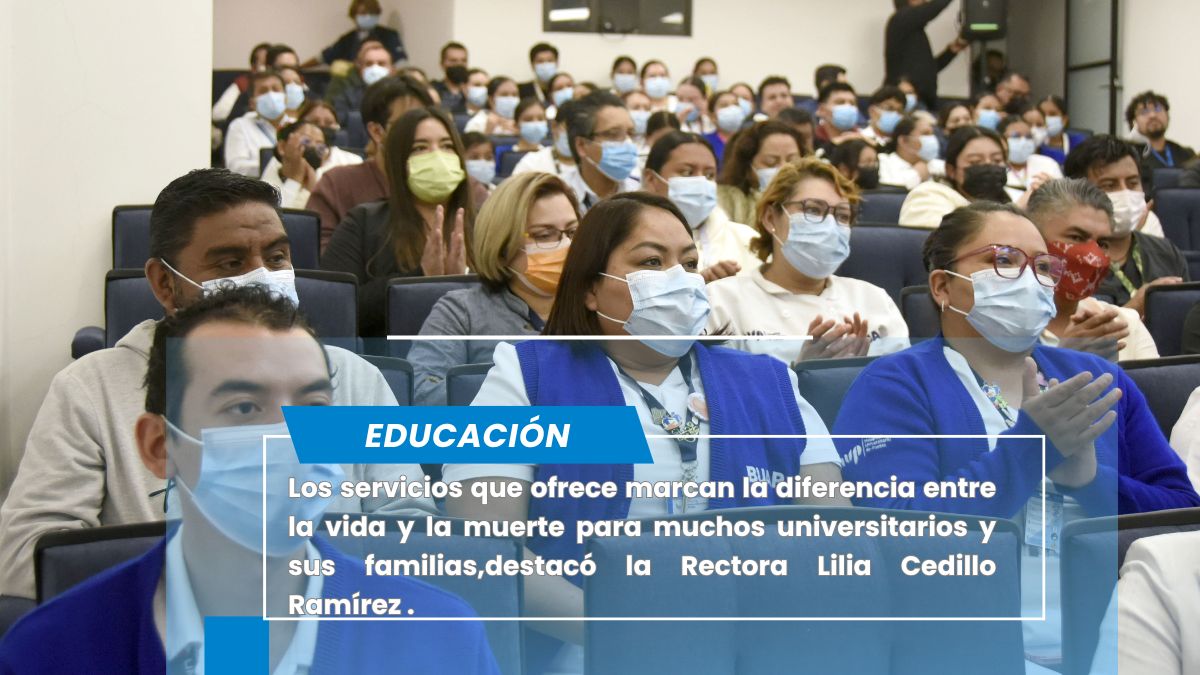 EDUCACIÓN

Los servicios que ofrece marcan la diferencia entre la vida y la muerte para muchos universitarios y sus familias,destacó la Rectora Lilia Cedillo Ramírez .